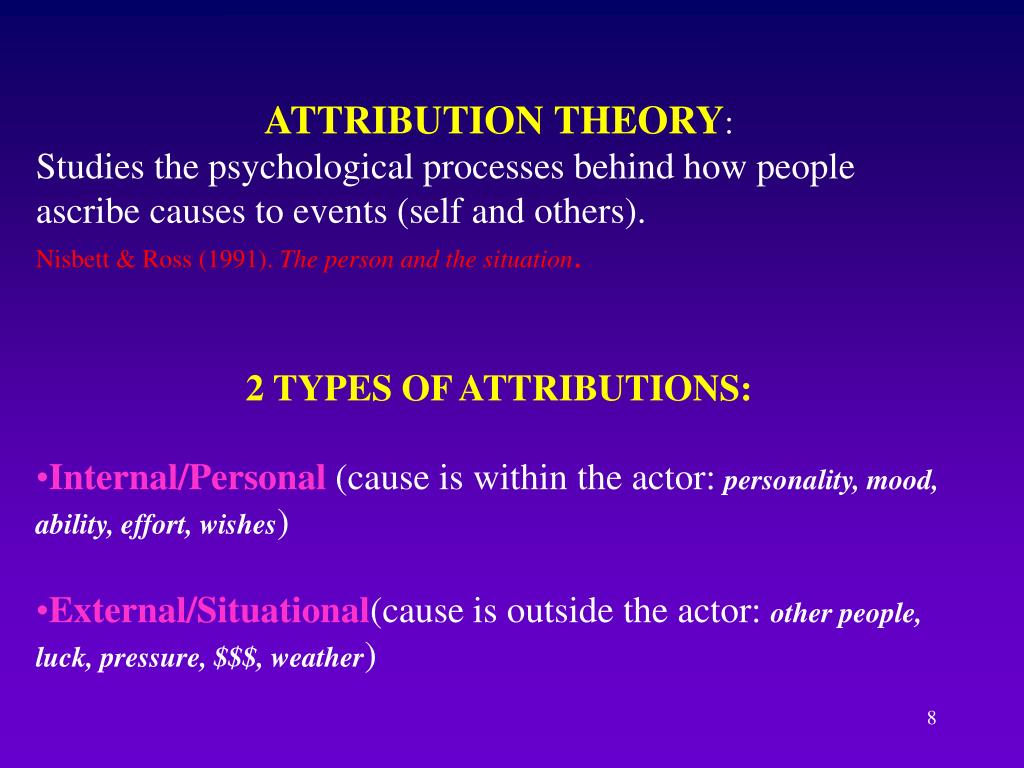 ATTRIBUTION THEORY:
Studies the psychological processes behind how people ascribe causes to events (self and others).
Nisbett & Ross (1991). The person and the situation.

2 TYPES OF ATTRIBUTIONS:

•Internal/Personal (cause is within the actor: personality, mood, ability, effort, wishes)

•External/Situational(cause is outside the actor: other people, luck, pressure, \$\$\$, weather)

8